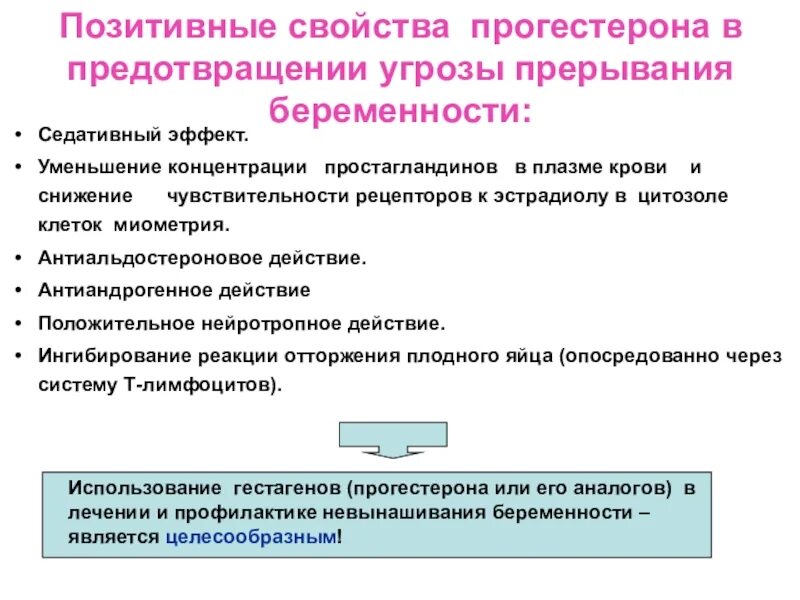 Позитивные свойства прогестерона в предотвращении угрозы прерывания беременности:

• Седативный эффект.
• Уменьшение концентрации простагландинов в плазме крови и снижение чувствительности рецепторов к эстрадиолу в цитозоле клеток миометрия.
• Антиальдостероновое действие.
• Антиандрогенное действие
• Положительное нейротропное действие.
• Ингибирование реакции отторжения плодного яйца (опосредованно через систему Т-лимфоцитов).

Использование гестагенов (прогестерона или его аналогов) в лечении и профилактике невынашивания беременности – является целесообразным!